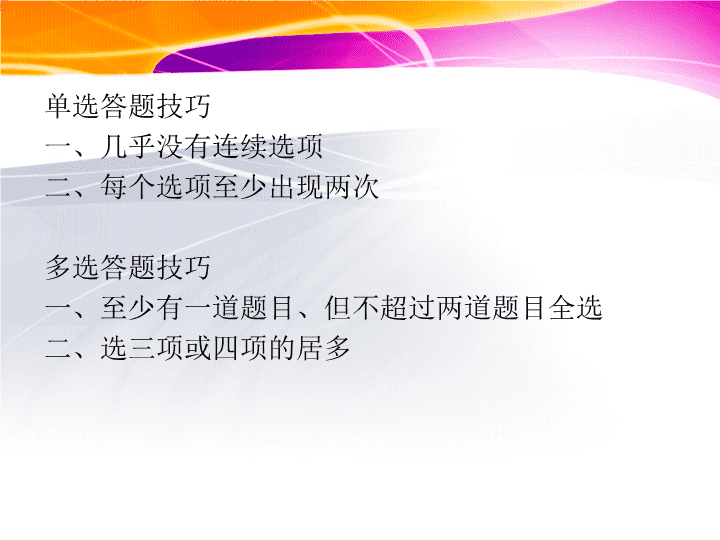 单选答题技巧
一、几乎没有连续选项
二、每个选项至少出现两次

多选答题技巧
一、至少有一道题目、但不超过两道题目全选
二、选三项或四项的居多